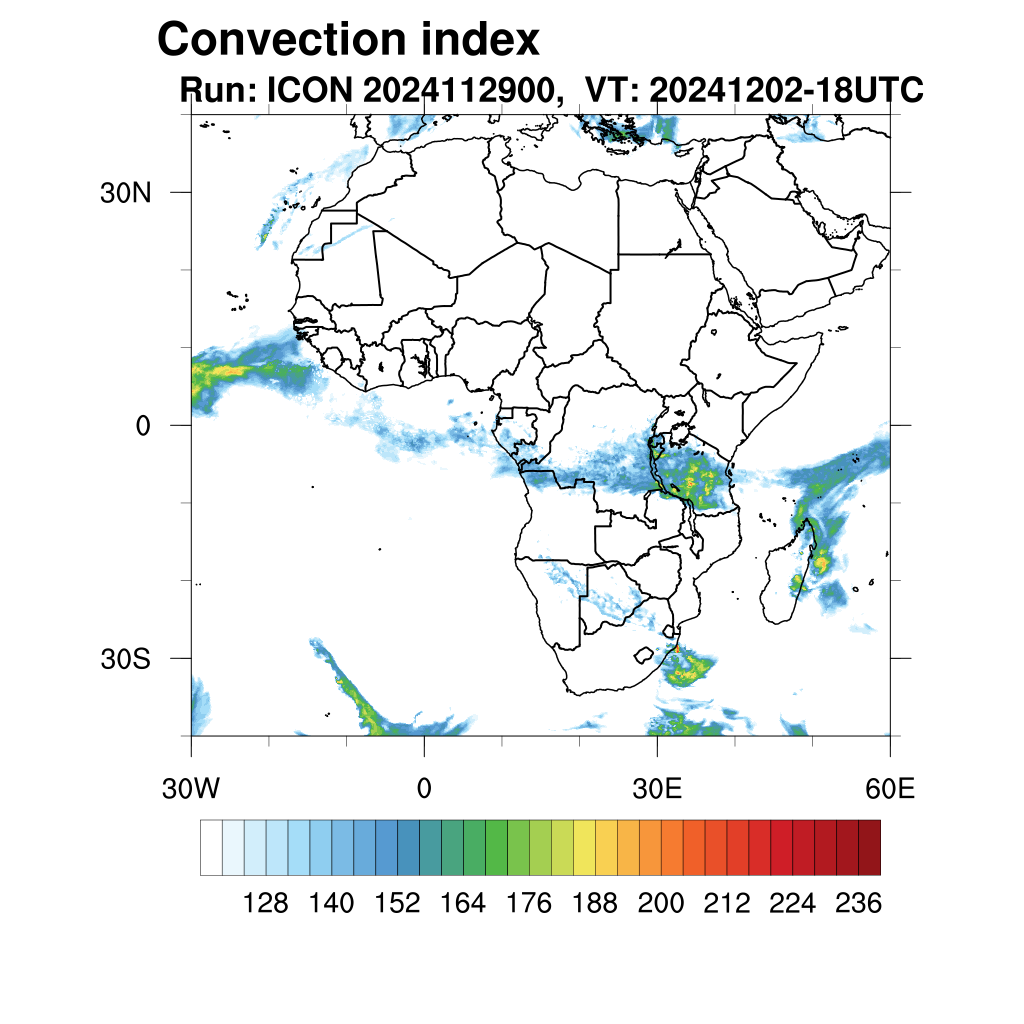 Convection index
Run: ICON 2024112900, VT: 20241202-18UTC

30N
0
30S

30W
0
30E
60E

128 140 152 164 176 188 200 212 224 236